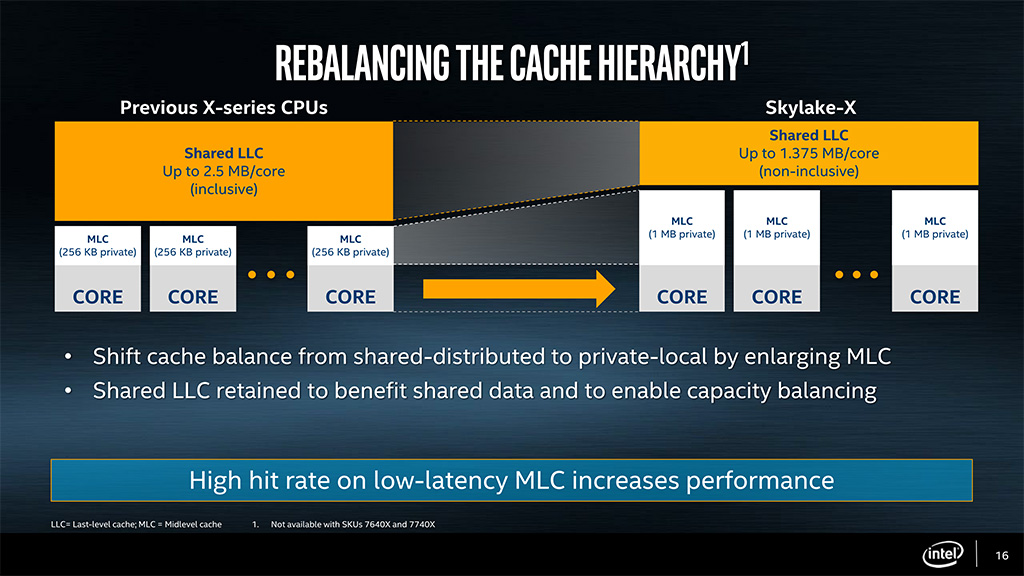 REBALANCING THE CACHE HIERARCHY$^1$

Previous X-series CPUs

Shared LLC
Up to 2.5 MB/core
(inclusive)

MLC
(256 KB private)

MLC
(256 KB private)

MLC
(256 KB private)

CORE

CORE

CORE

Skylake-X

Shared LLC
Up to 1.375 MB/core
(non-inclusive)

MLC
(1 MB private)

MLC
(1 MB private)

MLC
(1 MB private)

CORE

CORE

CORE

• Shift cache balance from shared-distributed to private-local by enlarging MLC
• Shared LLC retained to benefit shared data and to enable capacity balancing

High hit rate on low-latency MLC increases performance

LLC= Last-level cache; MLC = Midlevel cache 1. Not available with SKUs 7640X and 7740X

intel

16